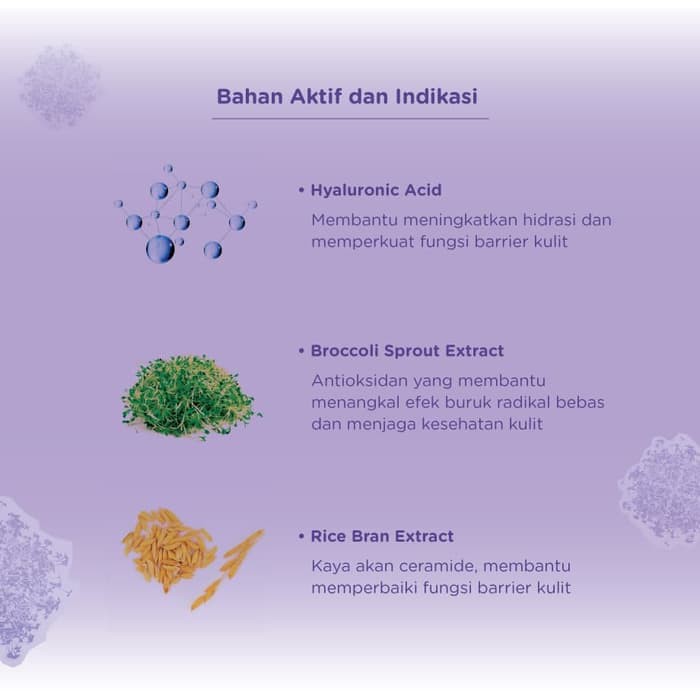 Bahan Aktif dan Indikasi

• Hyaluronic Acid

Membantu meningkatkan hidrasi dan memperkuat fungsi barrier kulit

• Broccoli Sprout Extract

Antioksidan yang membantu menangkal efek buruk radikal bebas dan menjaga kesehatan kulit

• Rice Bran Extract

Kaya akan ceramide, membantu memperbaiki fungsi barrier kulit